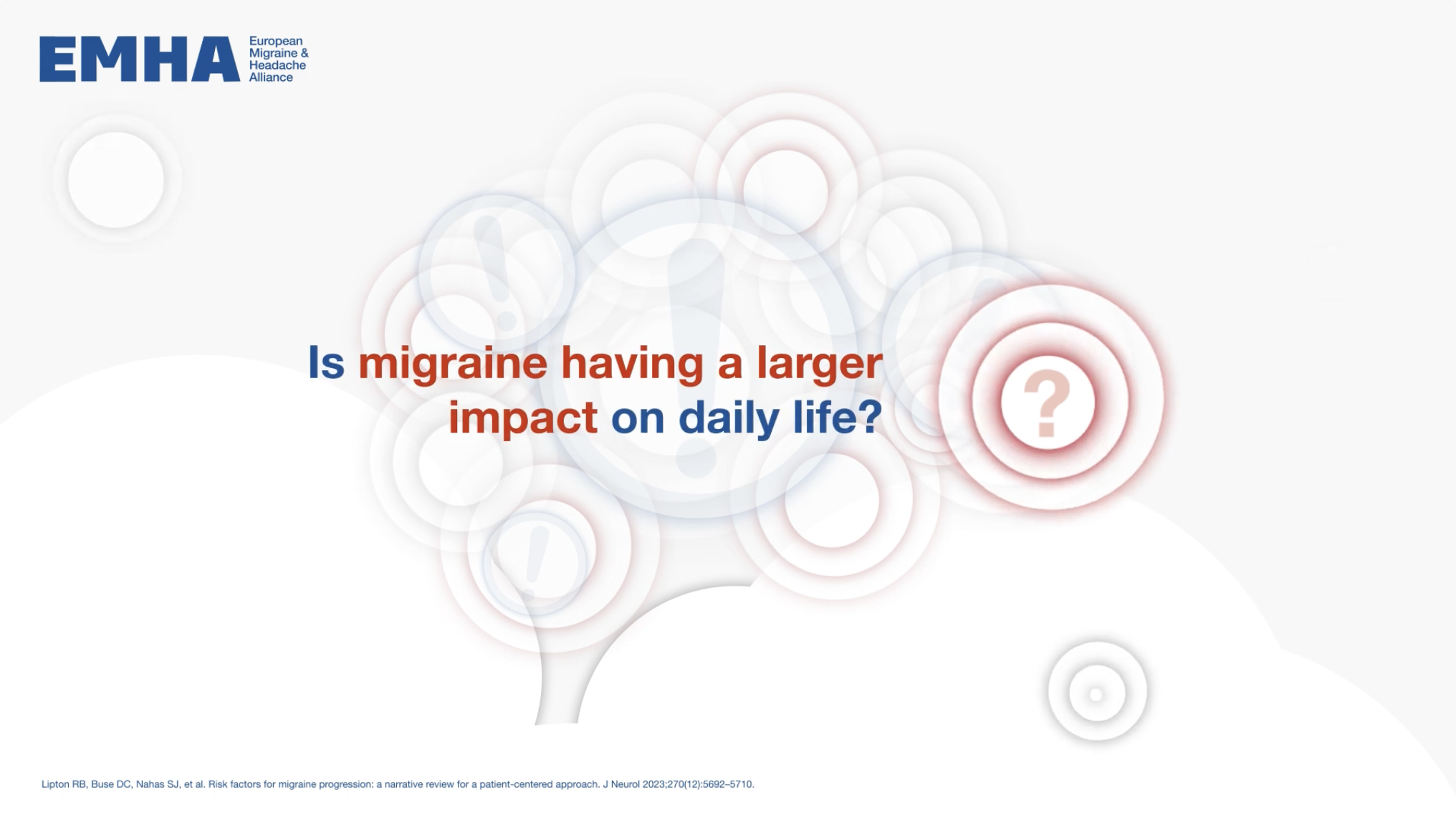 EMHA European Migraine & Headache Alliance

Is migraine having a larger impact on daily life?

?

Lipton RB, Buse DC, Nahas SJ, et al. Risk factors for migraine progression: a narrative review for a patient-centered approach. J Neurol 2023;270(12):5692–5710.